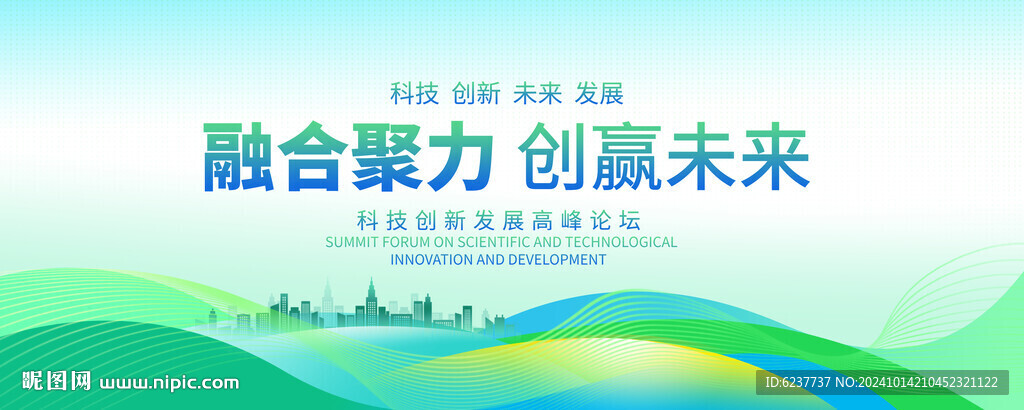 科技 创新 未来 发展

融合聚力 创赢未来

科技创新发展高峰论坛
SUMMIT FORUM ON SCIENTIFIC AND TECHNOLOGICAL INNOVATION AND DEVELOPMENT

昵图网 www.nipic.com

ID:6237737 NO:20241014210452321122